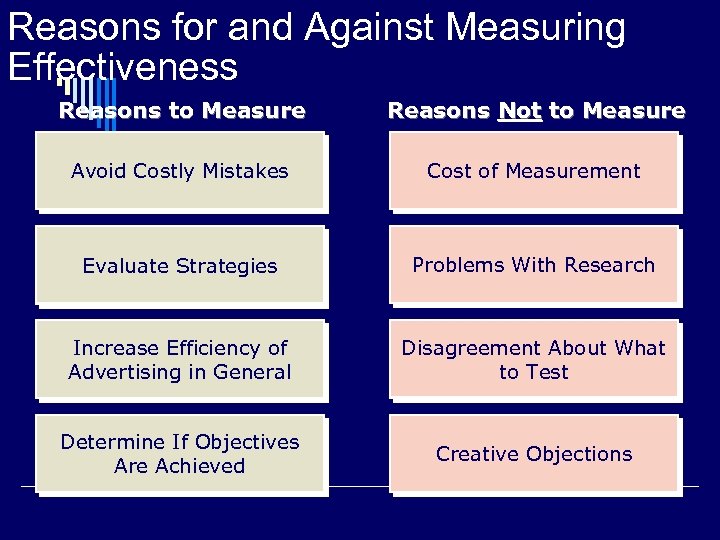 Reasons for and Against Measuring Effectiveness

Reasons to Measure

Avoid Costly Mistakes

Evaluate Strategies

Increase Efficiency of Advertising in General

Determine If Objectives Are Achieved

Reasons Not to Measure

Cost of Measurement

Problems With Research

Disagreement About What to Test

Creative Objections